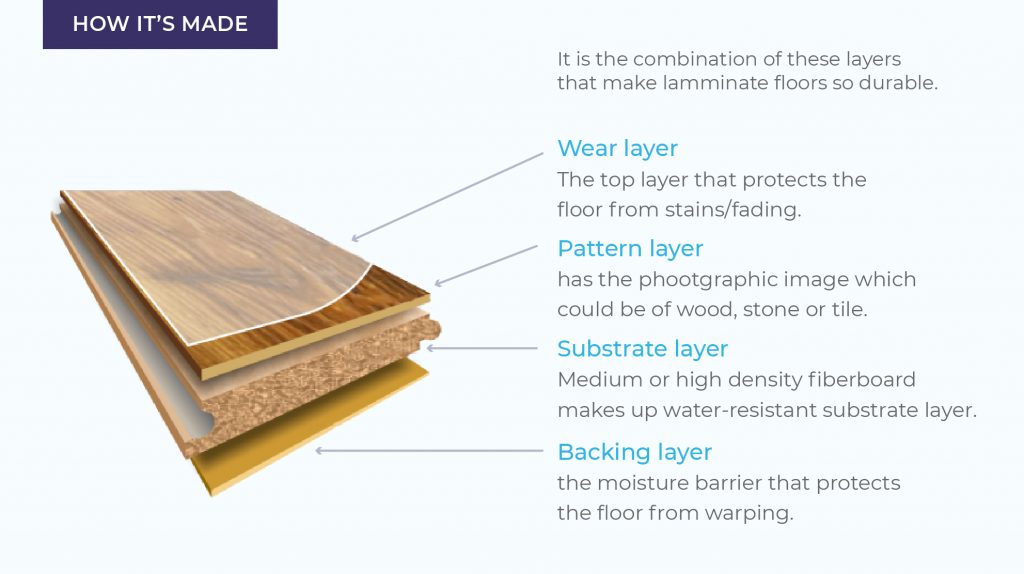 HOW IT'S MADE

It is the combination of these layers that make lamminate floors so durable.

Wear layer
The top layer that protects the floor from stains/fading.

Pattern layer
has the phootgraphic image which could be of wood, stone or tile.

Substrate layer
Medium or high density fiberboard makes up water-resistant substrate layer.

Backing layer
the moisture barrier that protects the floor from warping.